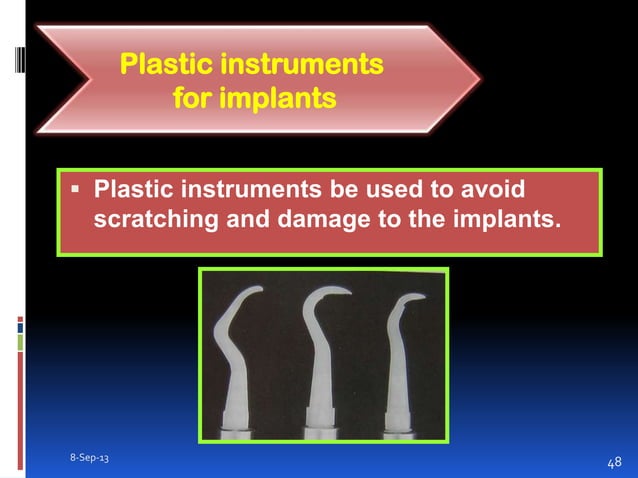 Plastic instruments for implants

▪ Plastic instruments be used to avoid scratching and damage to the implants.

8-Sep-13

48